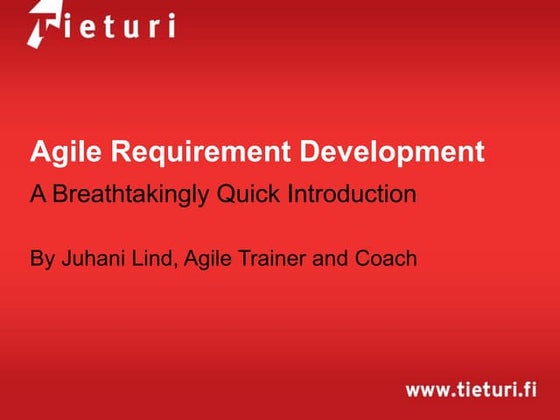 Tieturi

Agile Requirement Development

A Breathtakingly Quick Introduction

By Juhani Lind, Agile Trainer and Coach

www.tieturi.fi